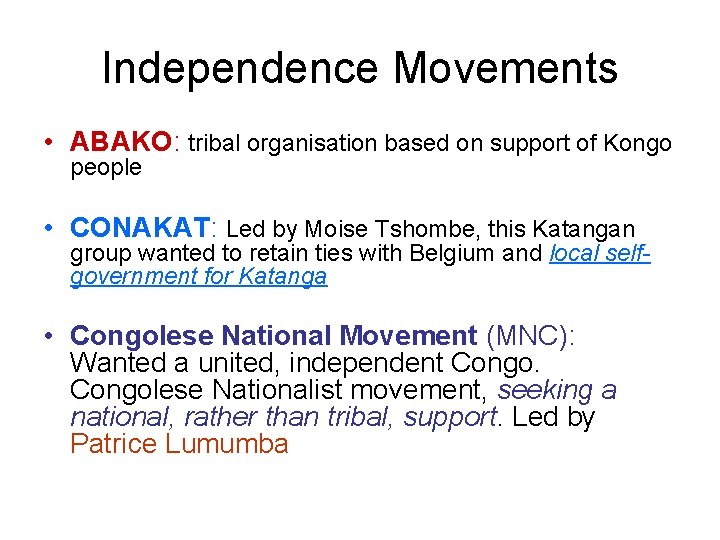 Independence Movements

• ABAKO: tribal organisation based on support of Kongo people

• CONAKAT: Led by Moise Tshombe, this Katangan group wanted to retain ties with Belgium and local self-government for Katanga

• Congolese National Movement (MNC): Wanted a united, independent Congo. Congolese Nationalist movement, seeking a national, rather than tribal, support. Led by Patrice Lumumba